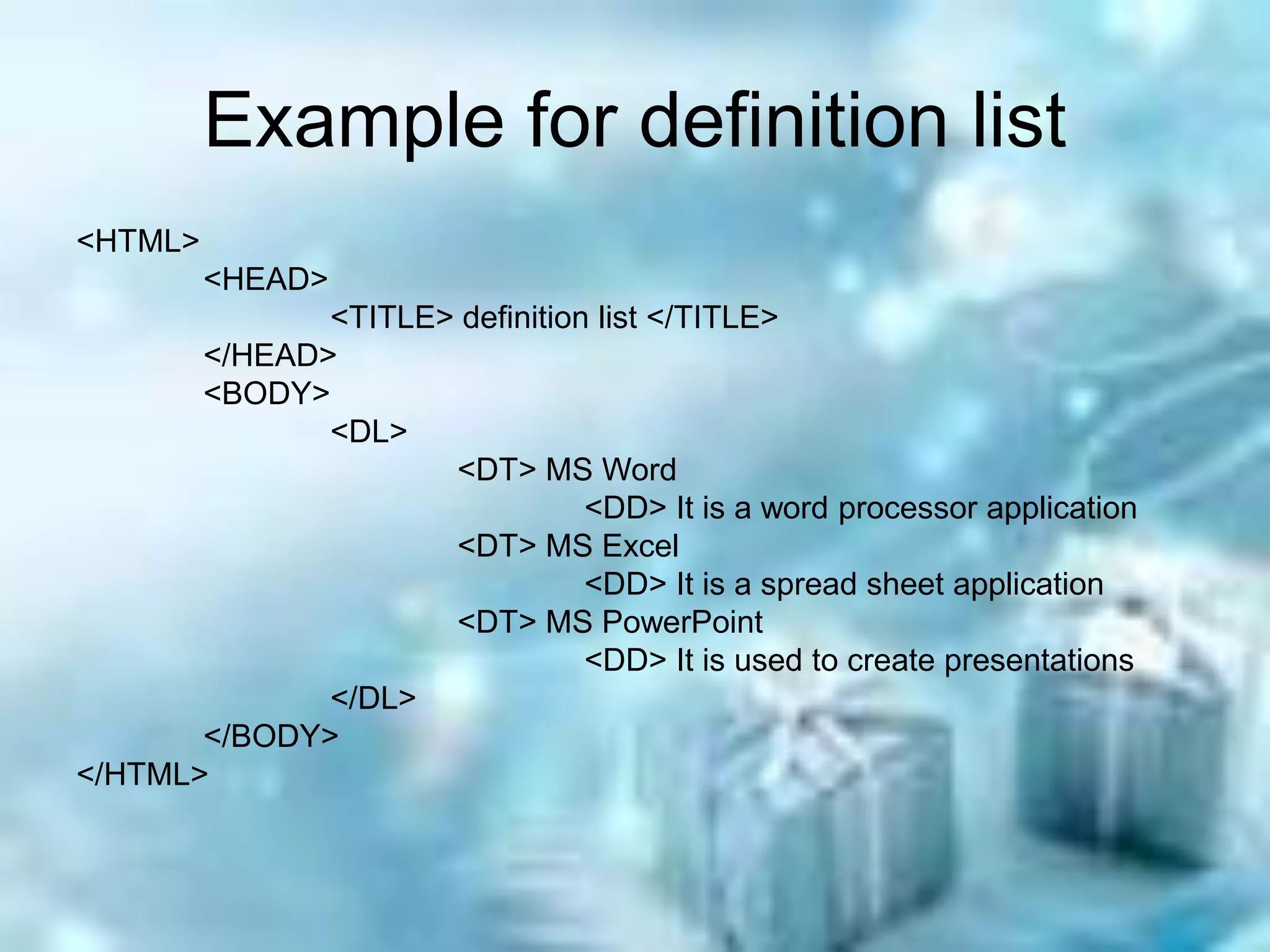 Example for definition list

<HTML>
<HEAD>
<TITLE> definition list </TITLE>
</HEAD>
<BODY>
<DL>
<DT> MS Word
<DD> It is a word processor application
<DT> MS Excel
<DD> It is a spread sheet application
<DT> MS PowerPoint
<DD> It is used to create presentations
</DL>
</BODY>
</HTML>